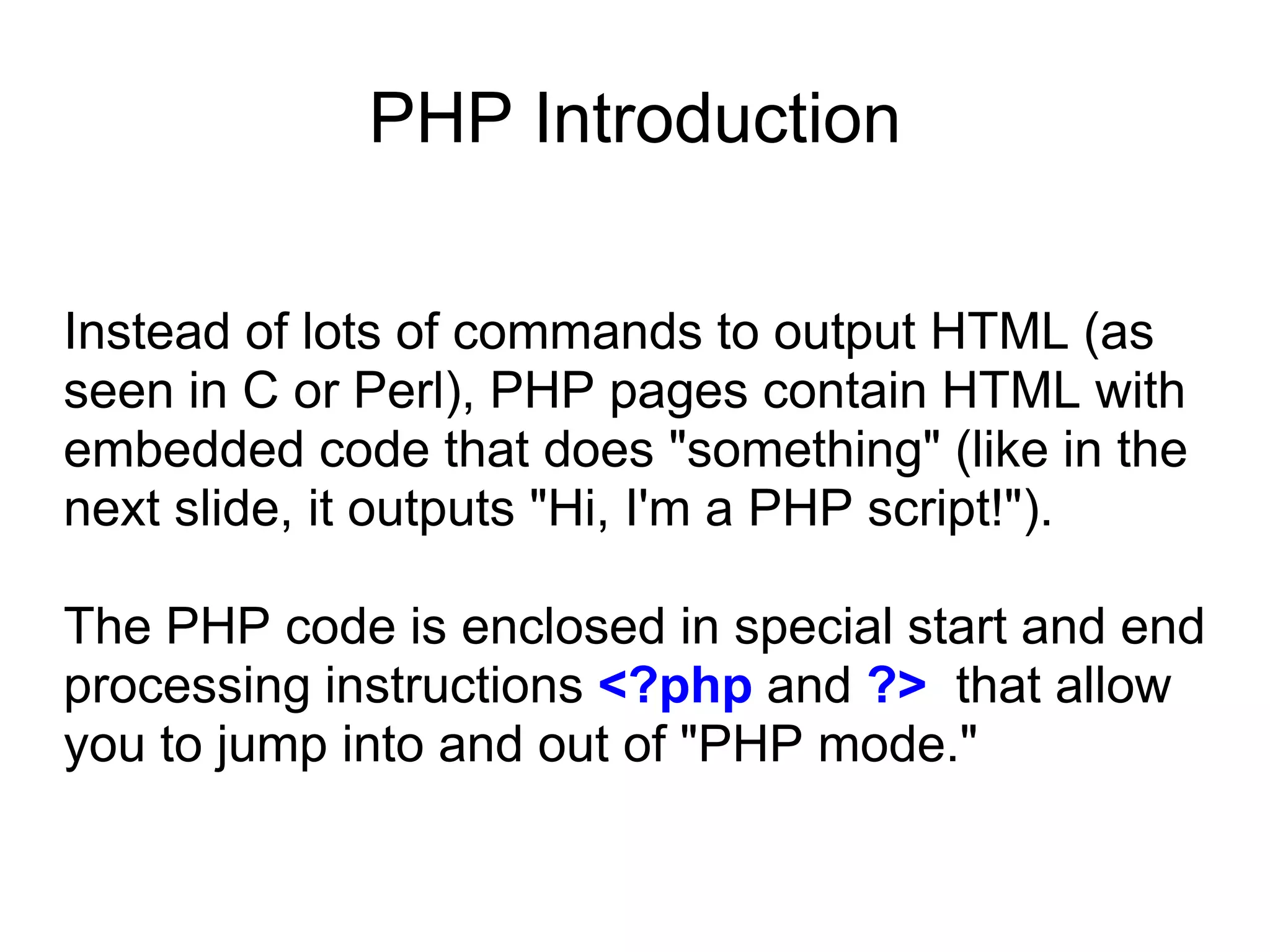 PHP Introduction

Instead of lots of commands to output HTML (as seen in C or Perl), PHP pages contain HTML with embedded code that does "something" (like in the next slide, it outputs "Hi, I'm a PHP script!").

The PHP code is enclosed in special start and end processing instructions <?php and ?> that allow you to jump into and out of "PHP mode."